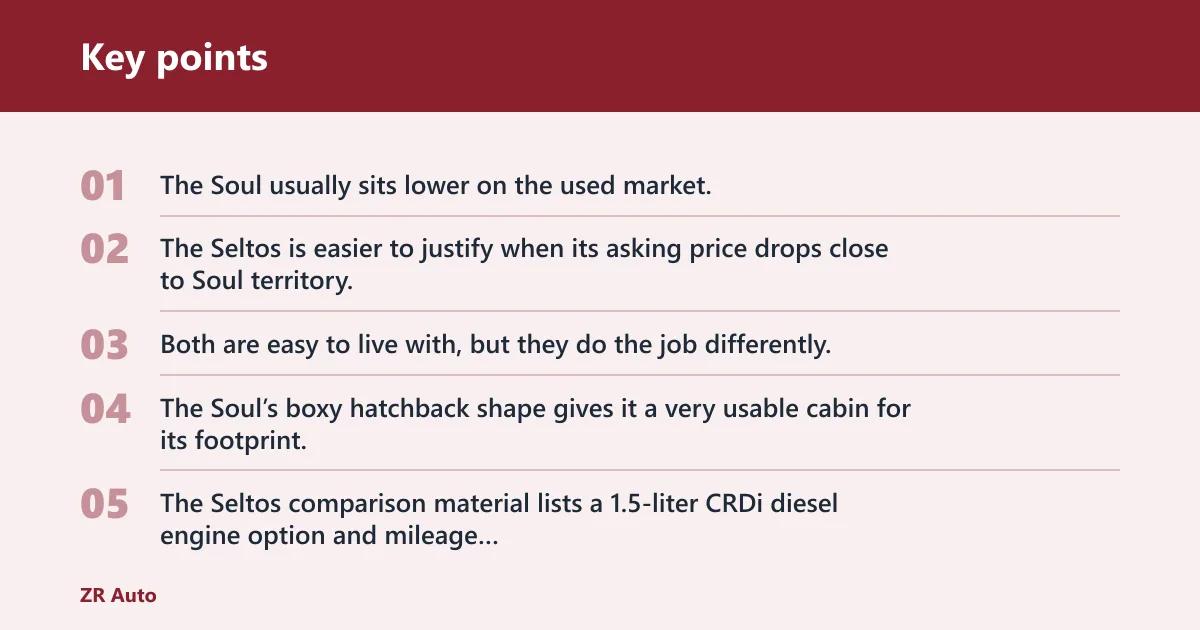 Key points

01 The Soul usually sits lower on the used market.

02 The Seltos is easier to justify when its asking price drops close to Soul territory.

03 Both are easy to live with, but they do the job differently.

04 The Soul's boxy hatchback shape gives it a very usable cabin for its footprint.

05 The Seltos comparison material lists a 1.5-liter CRDi diesel engine option and mileage...

ZR Auto